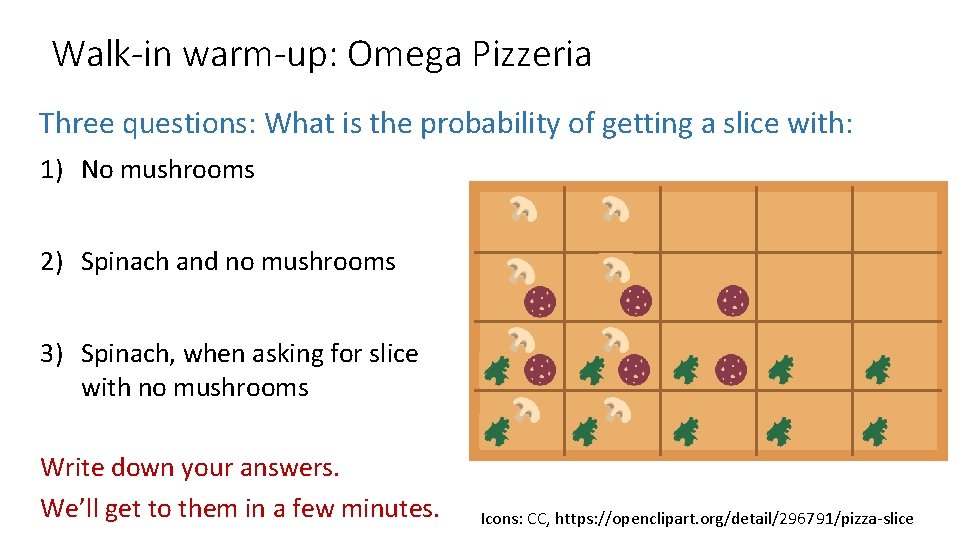 Walk-in warm-up: Omega Pizzeria

Three questions: What is the probability of getting a slice with:

1) No mushrooms

2) Spinach and no mushrooms

3) Spinach, when asking for slice with no mushrooms

Write down your answers.

We'll get to them in a few minutes.

Icons: CC, https://openclipart.org/detail/296791/pizza-slice